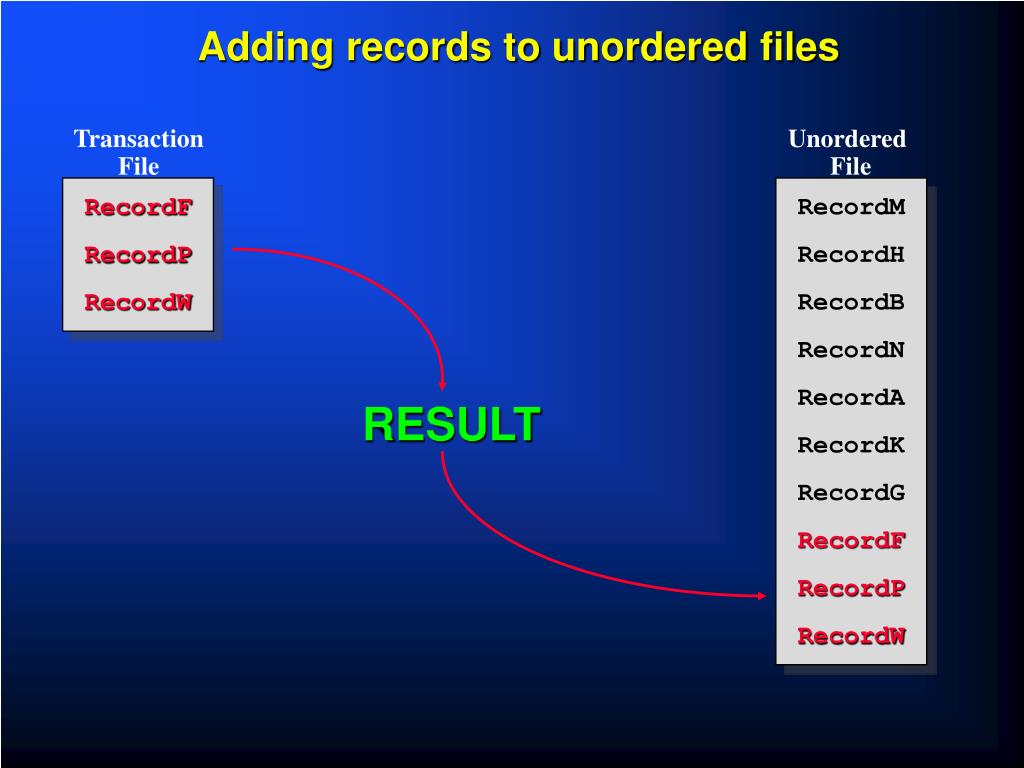 Adding records to unordered files

Transaction File

RecordF
RecordP
RecordW

RESULT

Unordered File

RecordM
RecordH
RecordB
RecordN
RecordA
RecordK
RecordG
RecordF
RecordP
RecordW